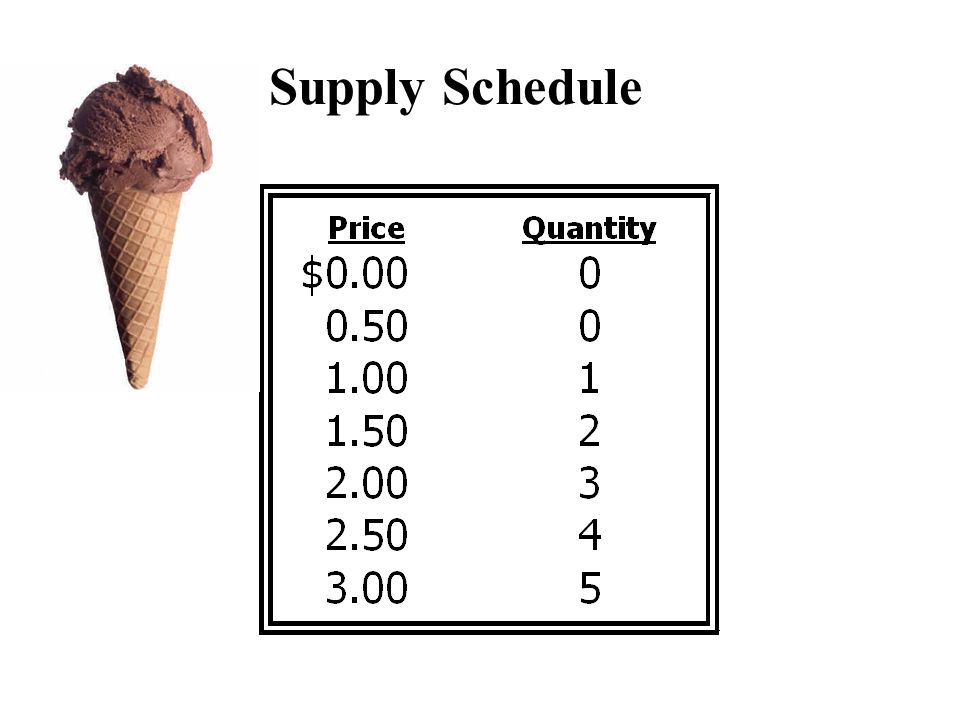 Supply Schedule

| Price | Quantity |
|---|---|
| \$0.00 | 0 |
| 0.50 | 0 |
| 1.00 | 1 |
| 1.50 | 2 |
| 2.00 | 3 |
| 2.50 | 4 |
| 3.00 | 5 |